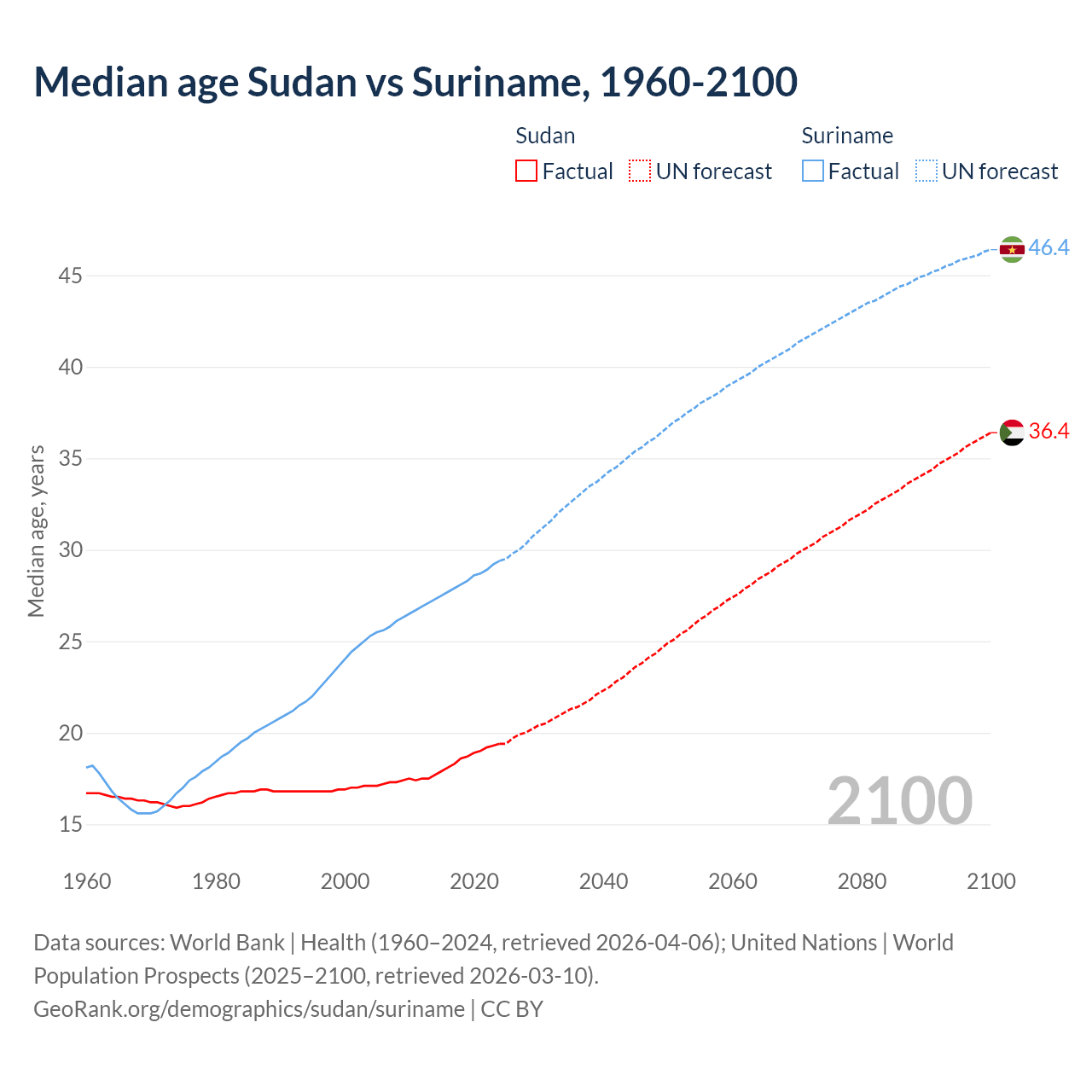 Median age Sudan vs Suriname, 1960-2100

Sudan
Factual
UN forecast

Suriname
Factual
UN forecast

Median age, years

45
40
35
30
25
20
15

46.4
36.4

2100

1960
1980
2000
2020
2040
2060
2080
2100

Data sources: World Bank | Health (1960–2024, retrieved 2026-04-06); United Nations | World Population Prospects (2025–2100, retrieved 2026-03-10).
GeoRank.org/demographics/sudan/suriname | CC BY